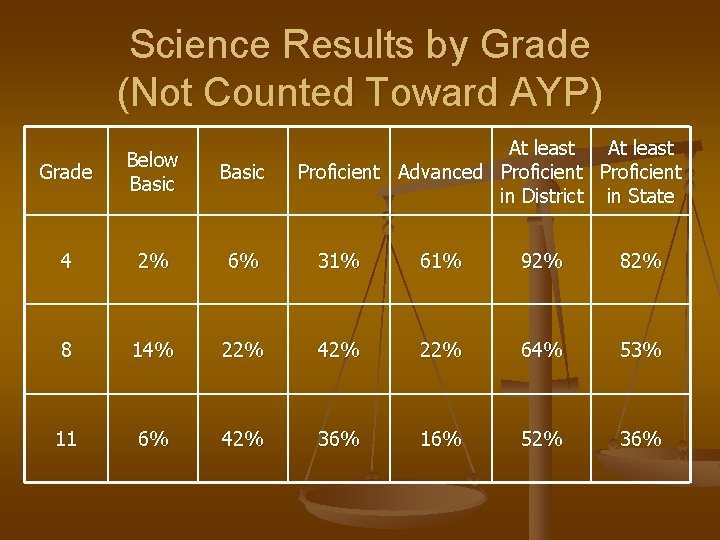 Science Results by Grade
(Not Counted Toward AYP)

| Grade | Below Basic | Basic | Proficient | Advanced | At least Proficient in District | At least Proficient in State |
|---|---|---|---|---|---|---|
| 4 | 2% | 6% | 31% | 61% | 92% | 82% |
| 8 | 14% | 22% | 42% | 22% | 64% | 53% |
| 11 | 6% | 42% | 36% | 16% | 52% | 36% |